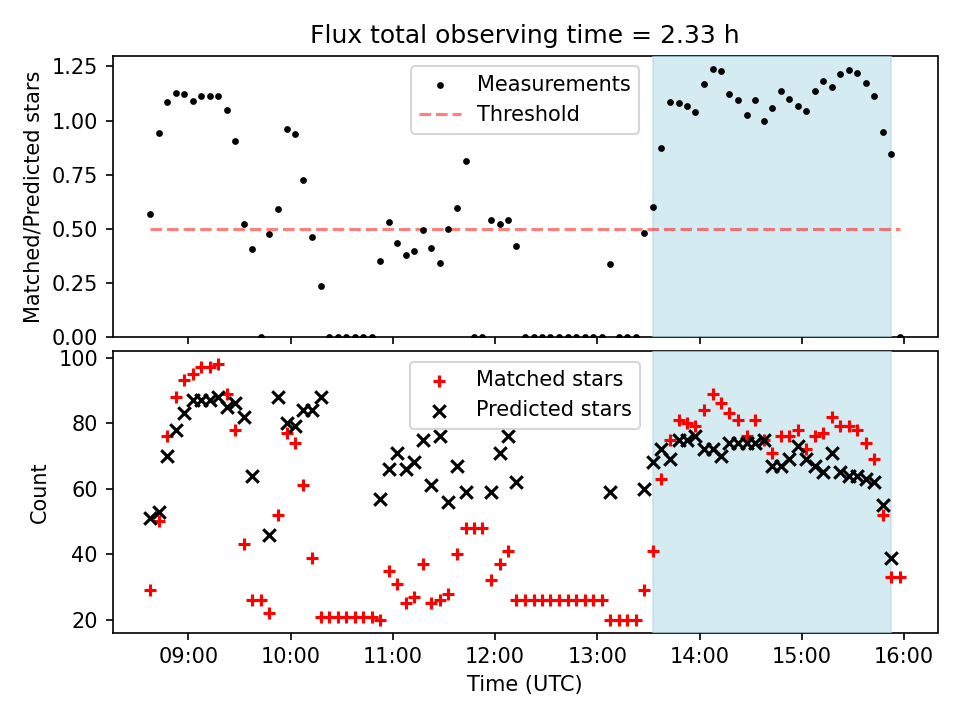 Flux total observing time = 2.33 h

Matched/Predicted stars

1.25
1.00
0.75
0.50
0.25
0.00

Measurements
Threshold

Count

100
80
60
40
20

Matched stars
Predicted stars

09:00
10:00
11:00
12:00
13:00
14:00
15:00
16:00

Time (UTC)